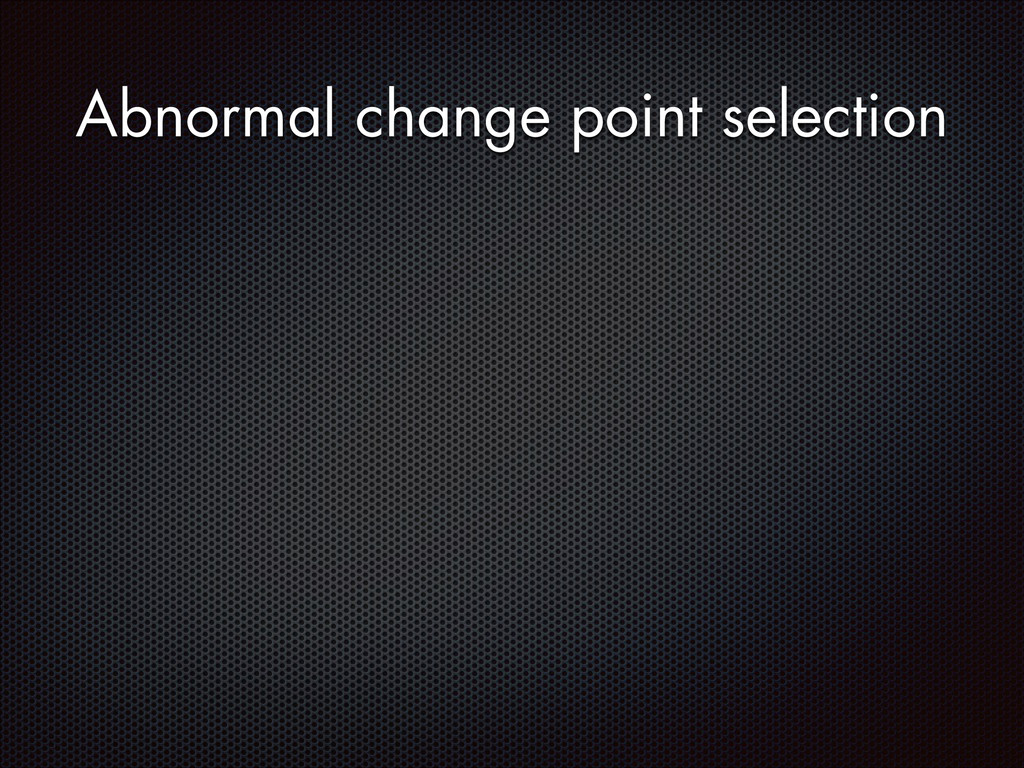 Abnormal change point selection